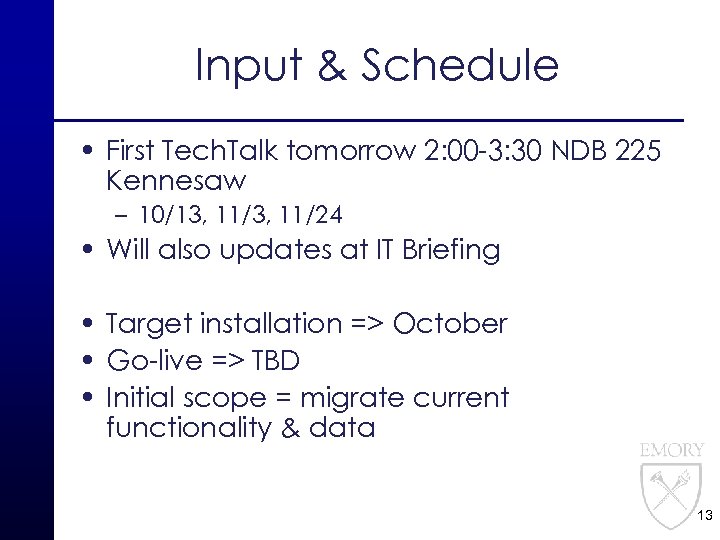 Input & Schedule

• First TechTalk tomorrow 2:00-3:30 NDB 225 Kennesaw
  – 10/13, 11/3, 11/24
• Will also updates at IT Briefing

• Target installation => October
• Go-live => TBD
• Initial scope = migrate current functionality & data

EMORY

13